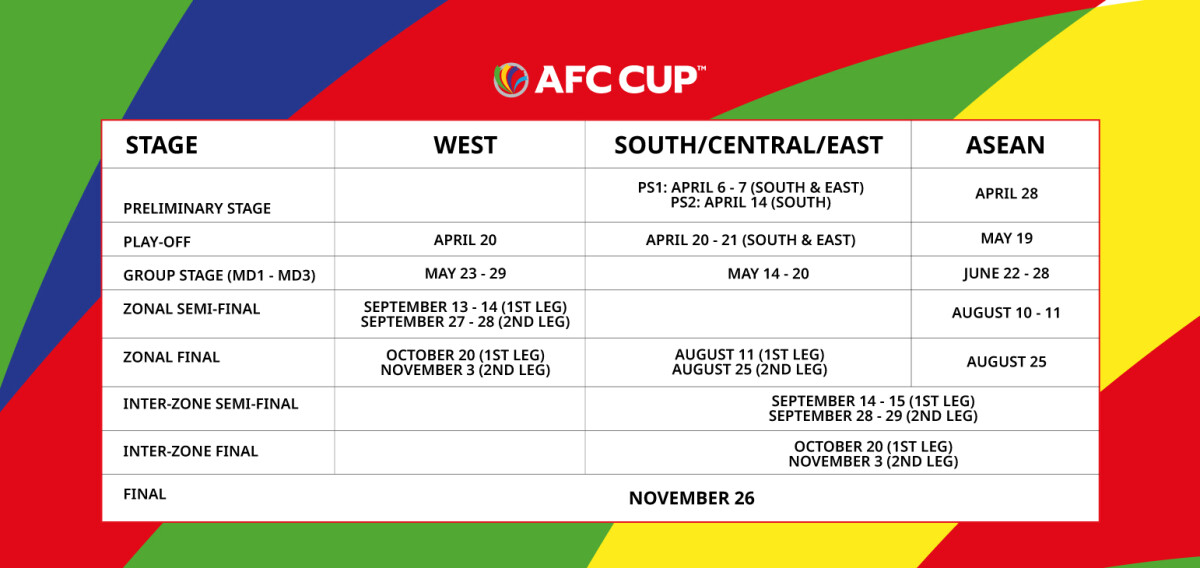 AFC CUP™

| STAGE | WEST | SOUTH/CENTRAL/EAST | ASEAN |
|---|---|---|---|
| PRELIMINARY STAGE | | PS1: APRIL 6 - 7 (SOUTH & EAST) PS2: APRIL 14 (SOUTH) | APRIL 28 |
| PLAY-OFF | APRIL 20 | APRIL 20 - 21 (SOUTH & EAST) | MAY 19 |
| GROUP STAGE (MD1 - MD3) | MAY 23 - 29 | MAY 14 - 20 | JUNE 22 - 28 |
| ZONAL SEMI-FINAL | SEPTEMBER 13 - 14 (1ST LEG) SEPTEMBER 27 - 28 (2ND LEG) | | AUGUST 10 - 11 |
| ZONAL FINAL | OCTOBER 20 (1ST LEG) NOVEMBER 3 (2ND LEG) | AUGUST 11 (1ST LEG) AUGUST 25 (2ND LEG) | AUGUST 25 |
| INTER-ZONE SEMI-FINAL | | SEPTEMBER 14 - 15 (1ST LEG) SEPTEMBER 28 - 29 (2ND LEG) | |
| INTER-ZONE FINAL | | OCTOBER 20 (1ST LEG) NOVEMBER 3 (2ND LEG) | |
| FINAL | NOVEMBER 26 | | |